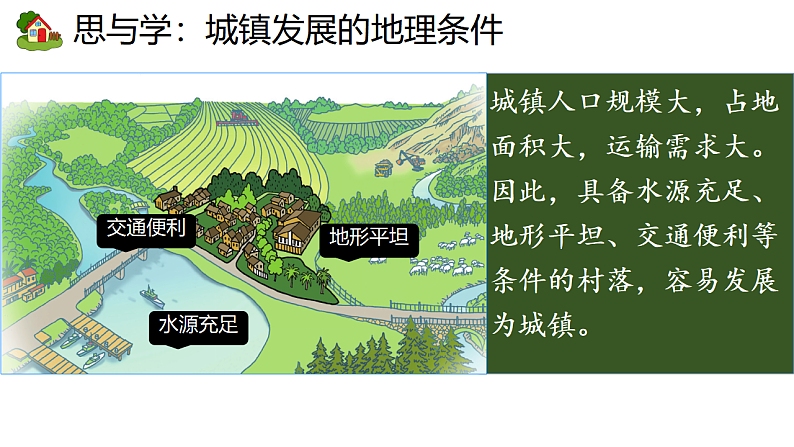 思与学：城镇发展的地理条件

交通便利

地形平坦

水源充足

城镇人口规模大，占地面积大，运输需求大。因此，具备水源充足、地形平坦、交通便利等条件的村落，容易发展为城镇。